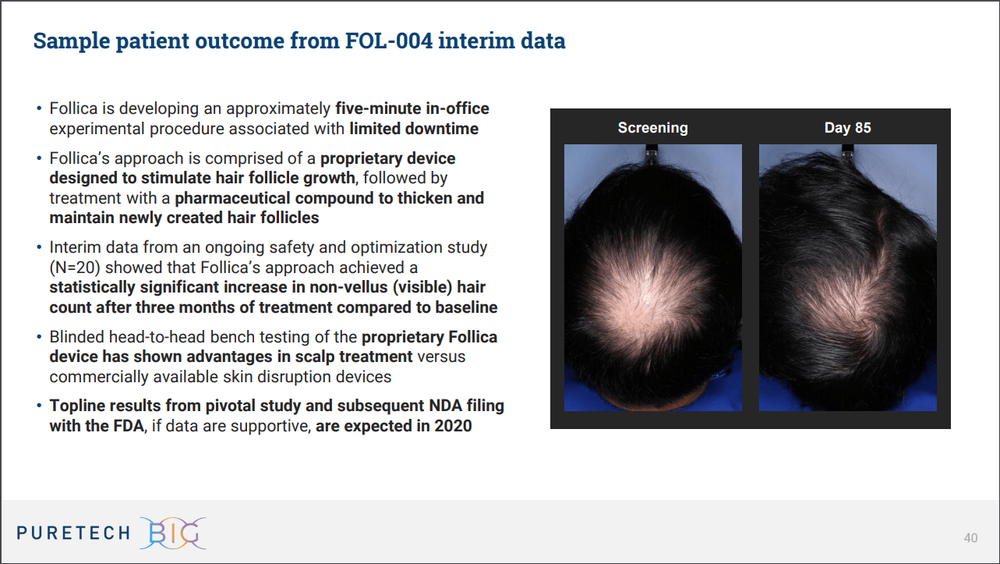 Sample patient outcome from FOL-004 interim data

• Follica is developing an approximately five-minute in-office experimental procedure associated with limited downtime

• Follica's approach is comprised of a proprietary device designed to stimulate hair follicle growth, followed by treatment with a pharmaceutical compound to thicken and maintain newly created hair follicles

• Interim data from an ongoing safety and optimization study (N=20) showed that Follica's approach achieved a statistically significant increase in non-vellus (visible) hair count after three months of treatment compared to baseline

• Blinded head-to-head bench testing of the proprietary Follica device has shown advantages in scalp treatment versus commercially available skin disruption devices

• Topline results from pivotal study and subsequent NDA filing with the FDA, if data are supportive, are expected in 2020

Screening

Day 85

PURETECH BIG

40